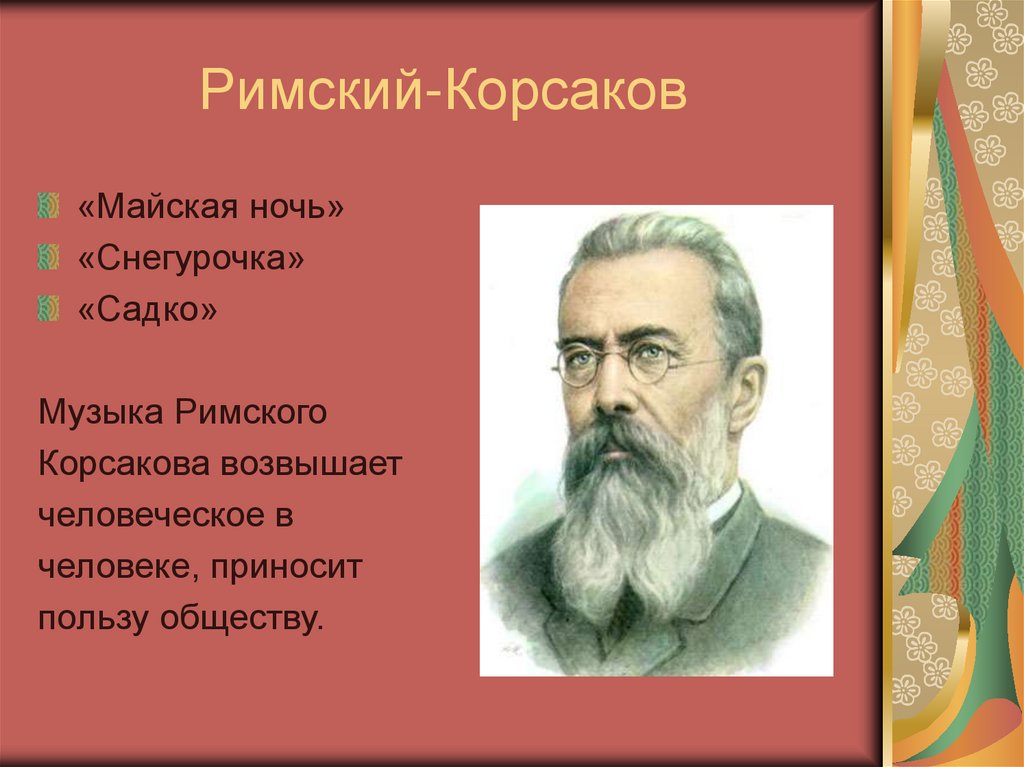 Римский-Корсаков

«Майская ночь»
«Снегурочка»
«Садко»

Музыка Римского Корсакова возвышает человеческое в человеке, приносит пользу обществу.